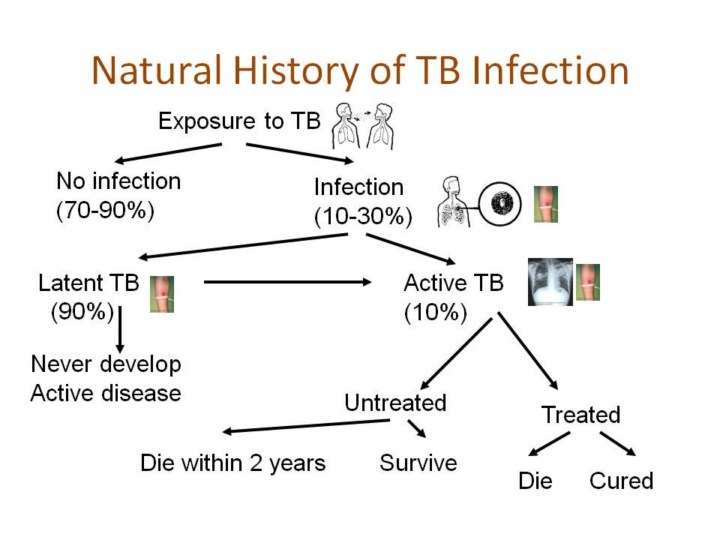 Natural History of TB Infection

Exposure to TB

No infection
(70-90%)

Infection
(10-30%)

Latent TB
(90%)

Active TB
(10%)

Never develop
Active disease

Untreated

Treated

Die within 2 years

Survive

Die

Cured